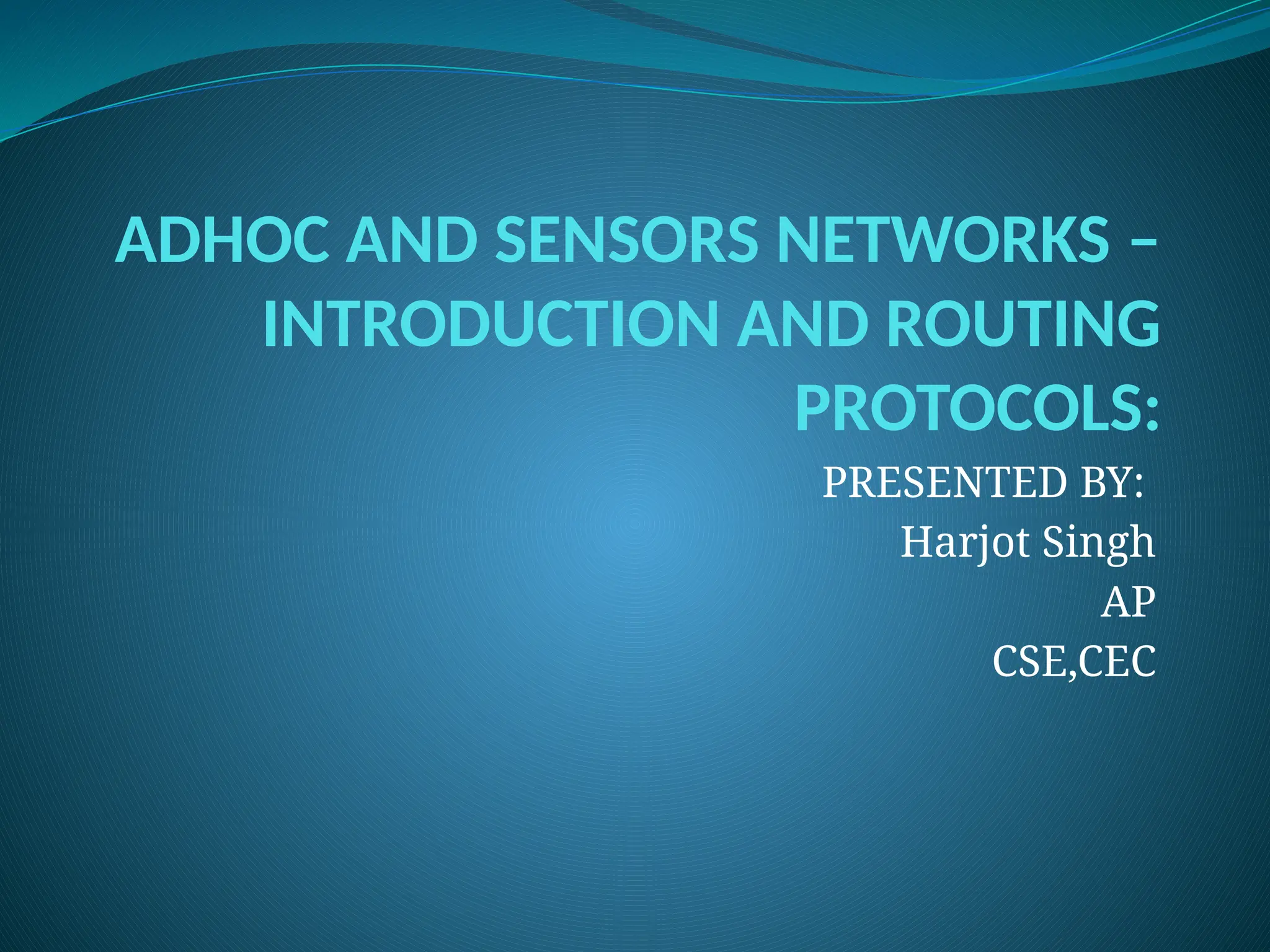 ADHOC AND SENSORS NETWORKS – INTRODUCTION AND ROUTING PROTOCOLS:

PRESENTED BY:
Harjot Singh
AP
CSE,CEC